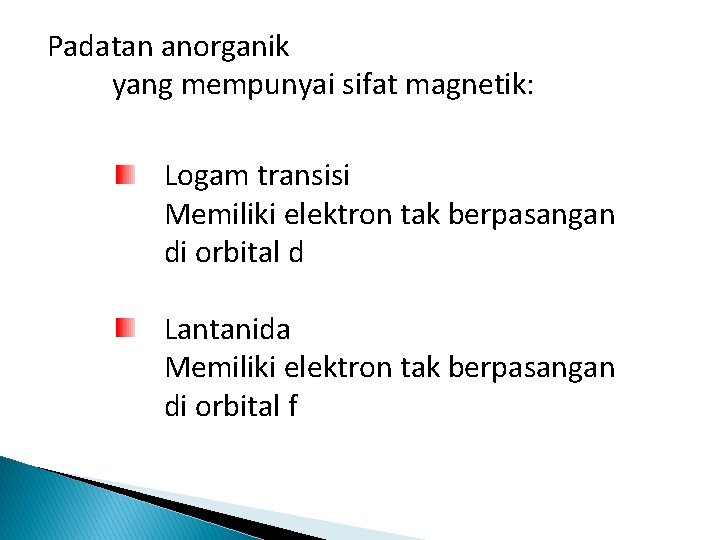 Padatan anorganik
yang mempunyai sifat magnetik:

Logam transisi
Memiliki elektron tak berpasangan di orbital d

Lantanida
Memiliki elektron tak berpasangan di orbital f